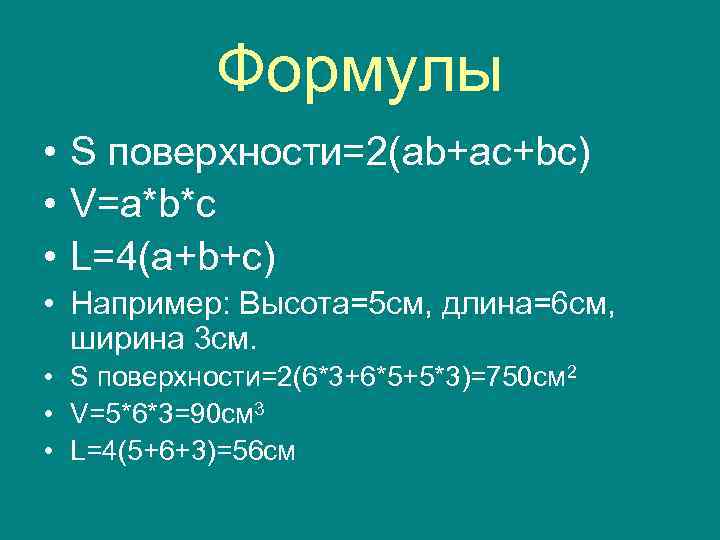 Формулы

• S поверхности=2(ab+ac+bc)
• V=a*b*c
• L=4(a+b+c)
• Например: Высота=5см, длина=6см, ширина 3см.
• S поверхности=2(6*3+6*5+5*3)=750см$^2$
• V=5*6*3=90см$^3$
• L=4(5+6+3)=56см